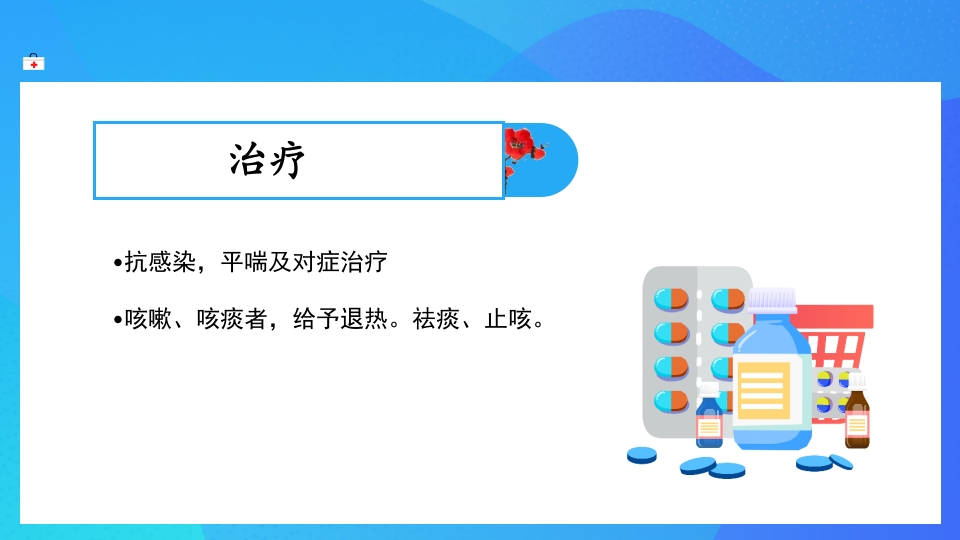 治疗

•抗感染，平喘及对症治疗

•咳嗽、咳痰者，给予退热。祛痰、止咳。